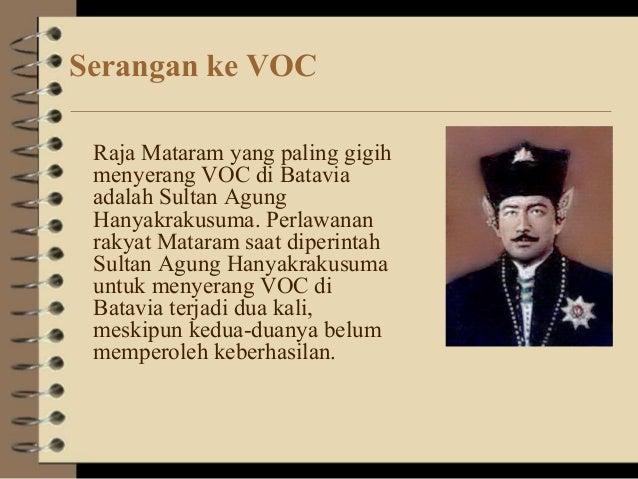 Serangan ke VOC

Raja Mataram yang paling gigih menyerang VOC di Batavia adalah Sultan Agung Hanyakrakusuma. Perlawanan rakyat Mataram saat diperintah Sultan Agung Hanyakrakusuma untuk menyerang VOC di Batavia terjadi dua kali, meskipun kedua-duanya belum memperoleh keberhasilan.